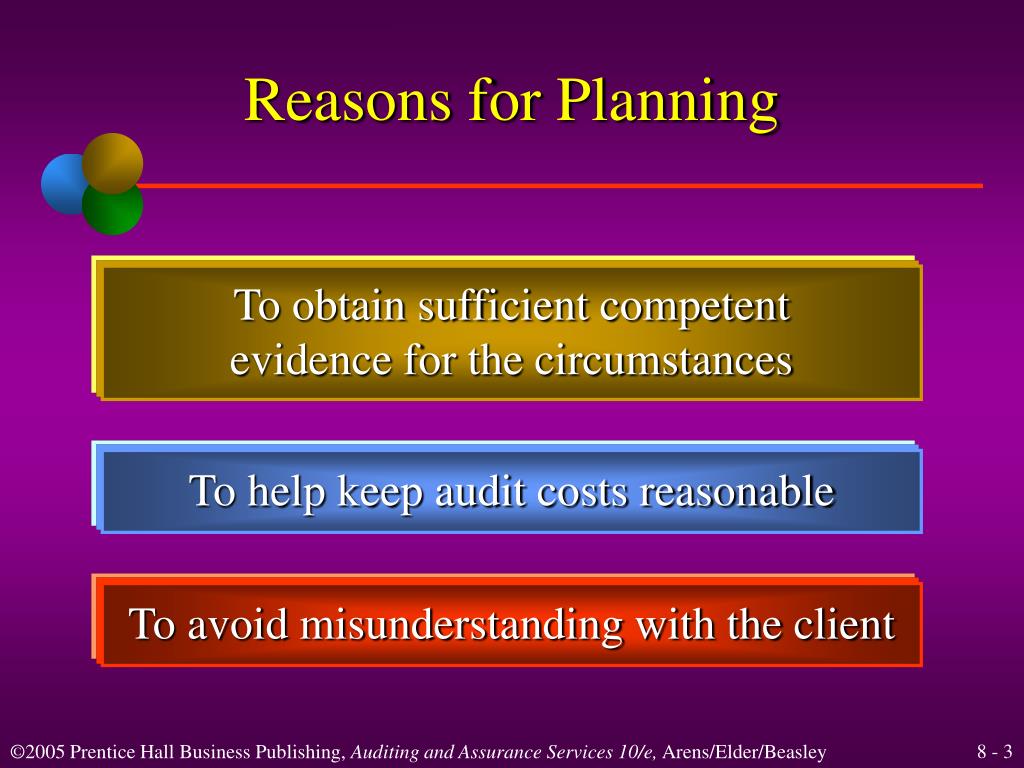 Reasons for Planning

To obtain sufficient competent evidence for the circumstances

To help keep audit costs reasonable

To avoid misunderstanding with the client

©2005 Prentice Hall Business Publishing, Auditing and Assurance Services 10/e, Arens/Elder/Beasley

8 - 3